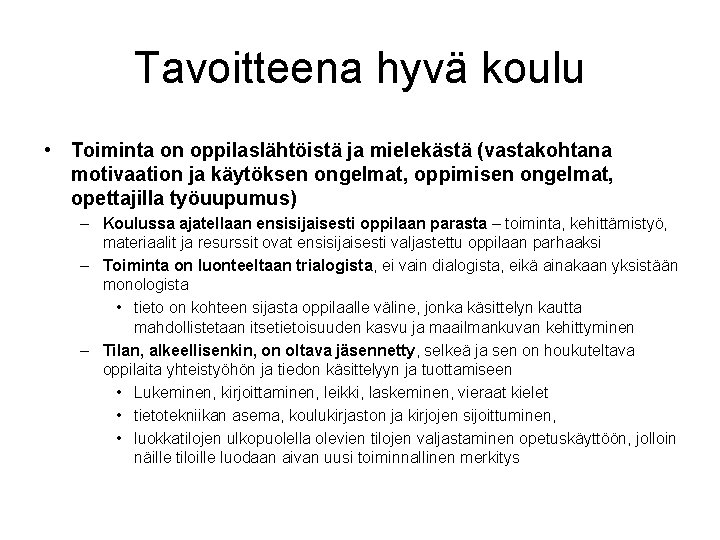 Tavoitteena hyvä koulu

• Toiminta on oppilaslähtöistä ja mielekästä (vastakohtana motivaation ja käytöksen ongelmat, oppimisen ongelmat, opettajilla työuupumus)

– Koulussa ajatellaan ensisijaisesti oppilaan parasta – toiminta, kehittämistyö, materiaalit ja resurssit ovat ensisijaisesti valjastettu oppilaan parhaaksi

– Toiminta on luonteeltaan trialogista, ei vain dialogista, eikä ainakaan yksistään monologista

• tieto on kohteen sijasta oppilaalle väline, jonka käsittelyn kautta mahdollistetaan itsetietoisuuden kasvu ja maailmankuvan kehittyminen

– Tilan, alkeellisenkin, on oltava jäsennetty, selkeä ja sen on houkuteltava oppilaita yhteistyöhön ja tiedon käsittelyyn ja tuottamiseen

• Lukeminen, kirjoittaminen, leikki, laskeminen, vieraat kielet

• tietotekniikan asema, koulukirjaston ja kirjojen sijoittuminen,

• luokkatilojen ulkopuolella olevien tilojen valjastaminen opetuskäyttöön, jolloin näille tiloille luodaan aivan uusi toiminnallinen merkitys